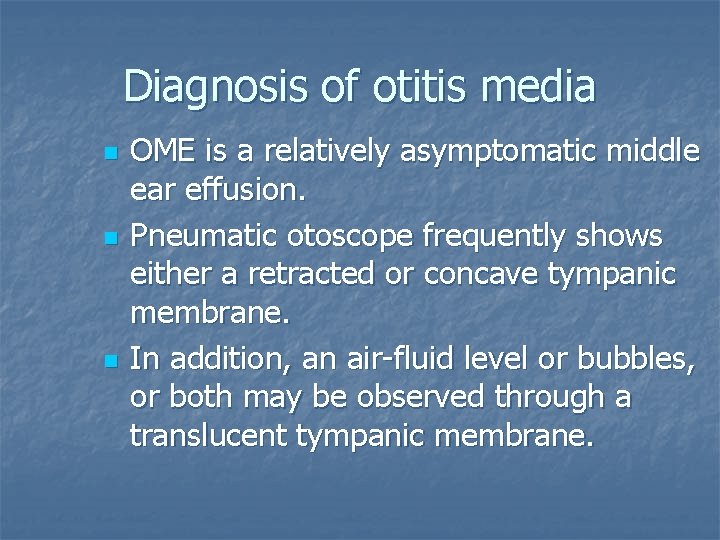 Diagnosis of otitis media

- OME is a relatively asymptomatic middle ear effusion.
- Pneumatic otoscope frequently shows either a retracted or concave tympanic membrane.
- In addition, an air-fluid level or bubbles, or both may be observed through a translucent tympanic membrane.